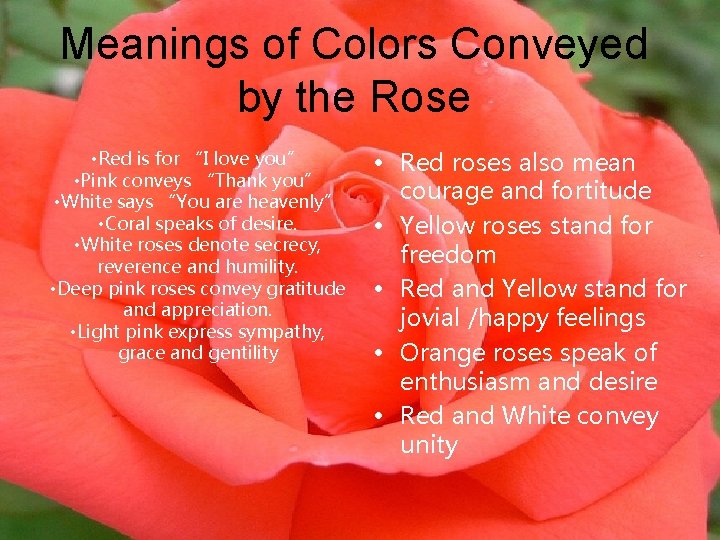 Meanings of Colors Conveyed by the Rose

•Red is for "I love you"
•Pink conveys "Thank you"
•White says "You are heavenly"
•Coral speaks of desire.
•White roses denote secrecy, reverence and humility.
•Deep pink roses convey gratitude and appreciation.
•Light pink express sympathy, grace and gentility

• Red roses also mean courage and fortitude
• Yellow roses stand for freedom
• Red and Yellow stand for jovial /happy feelings
• Orange roses speak of enthusiasm and desire
• Red and White convey unity